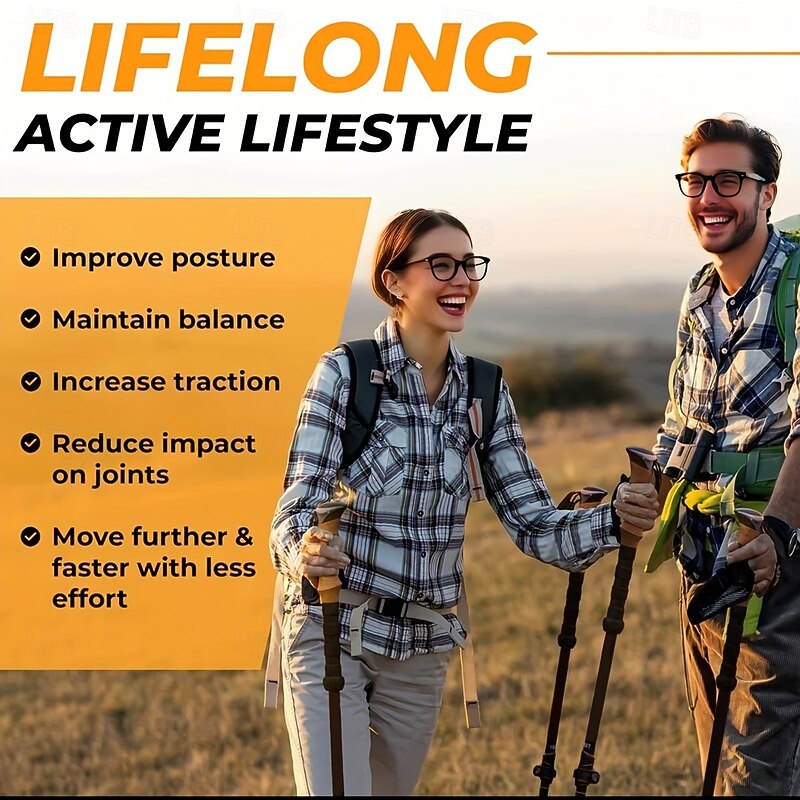 LIFELONG
ACTIVE LIFESTYLE

Improve posture

Maintain balance

Increase traction

Reduce impact on joints

Move further & faster with less effort